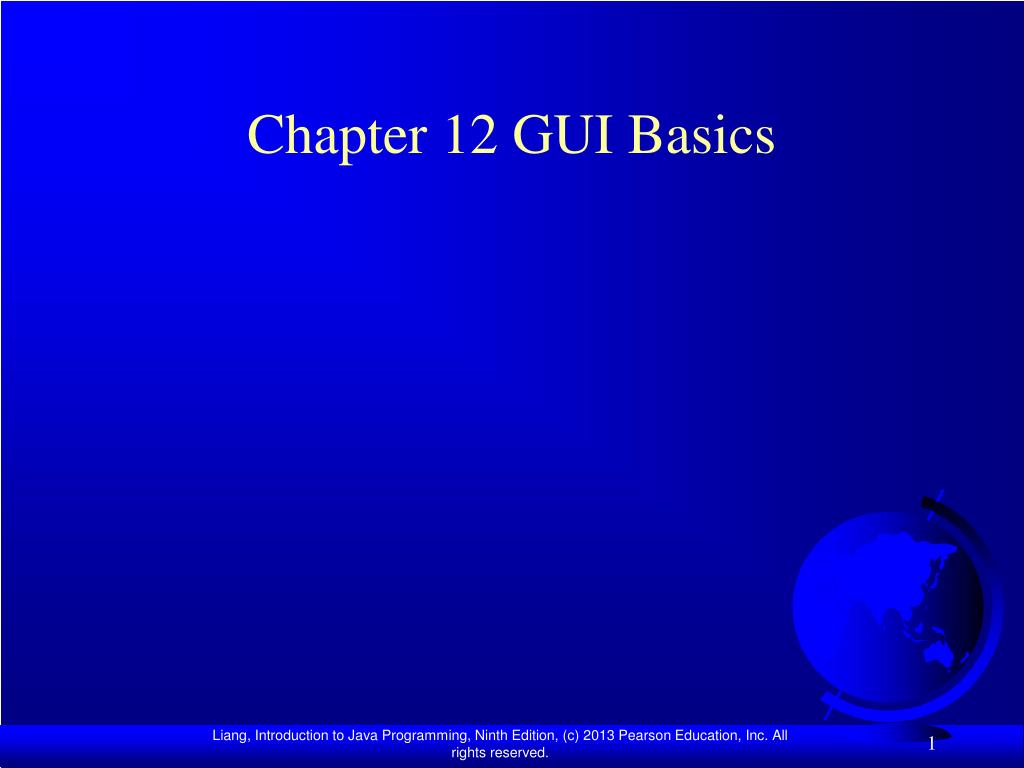 Chapter 12 GUI Basics

Liang, Introduction to Java Programming, Ninth Edition, (c) 2013 Pearson Education, Inc. All rights reserved.

1